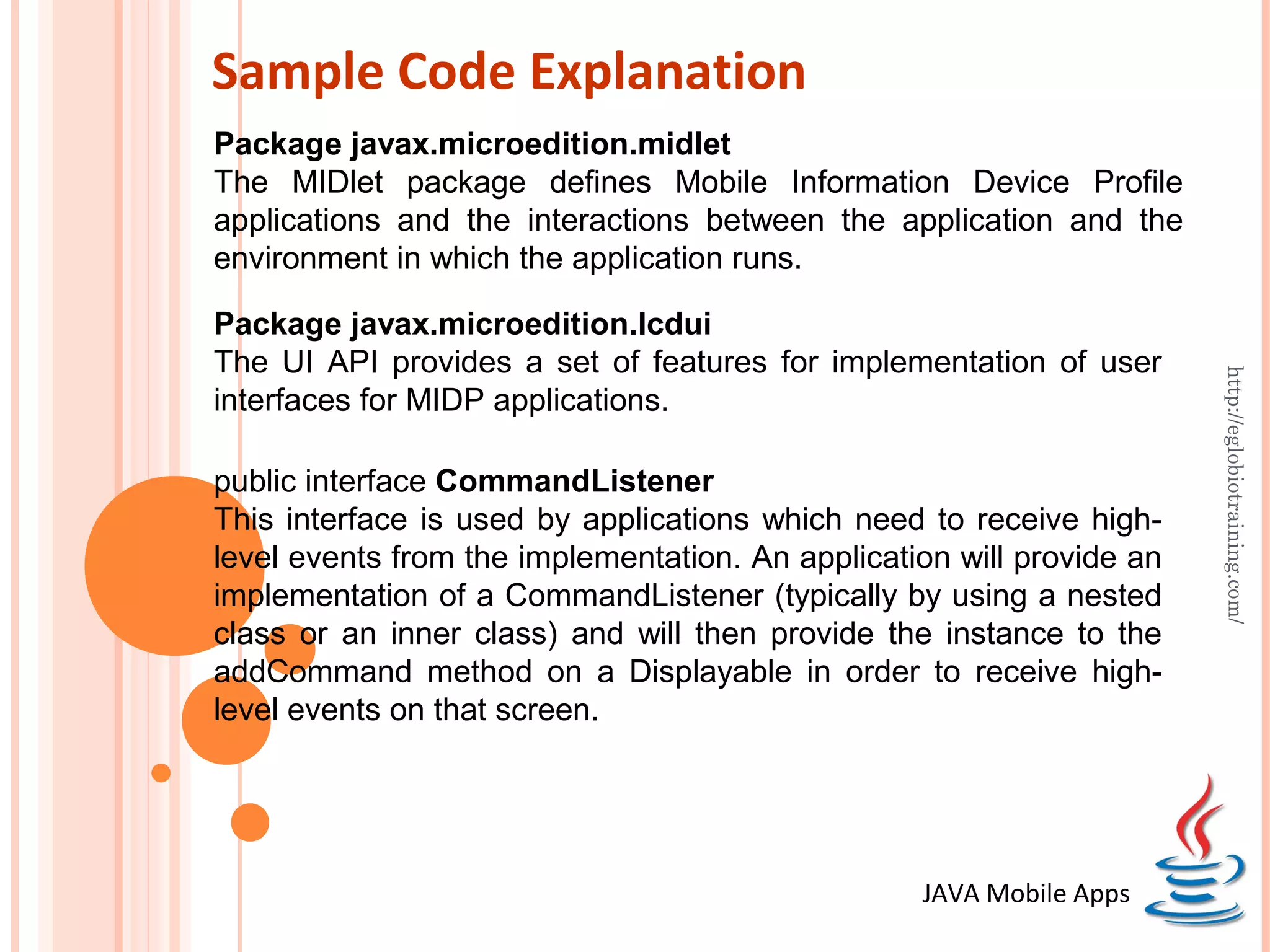 Sample Code Explanation

Package javax.microedition.midlet
The MIDlet package defines Mobile Information Device Profile applications and the interactions between the application and the environment in which the application runs.

Package javax.microedition.lcdui
The UI API provides a set of features for implementation of user interfaces for MIDP applications.

public interface CommandListener
This interface is used by applications which need to receive high-level events from the implementation. An application will provide an implementation of a CommandListener (typically by using a nested class or an inner class) and will then provide the instance to the addCommand method on a Displayable in order to receive high-level events on that screen.

http://eglobiotraining.com/

JAVA Mobile Apps